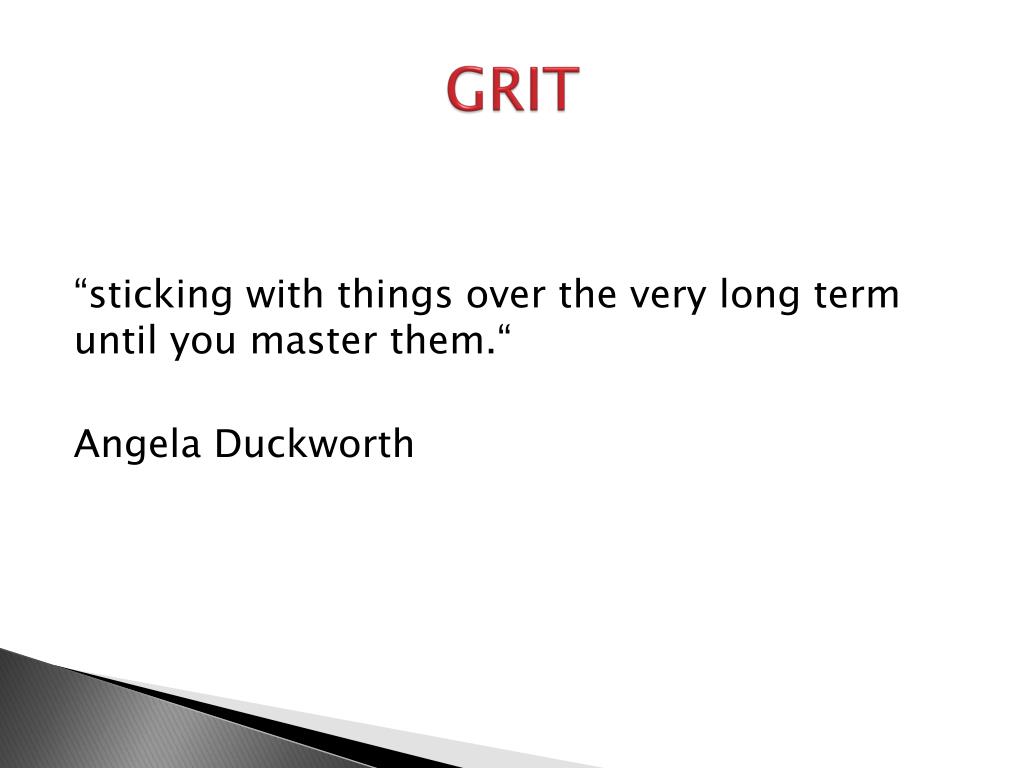 GRIT

“sticking with things over the very long term until you master them.“

Angela Duckworth